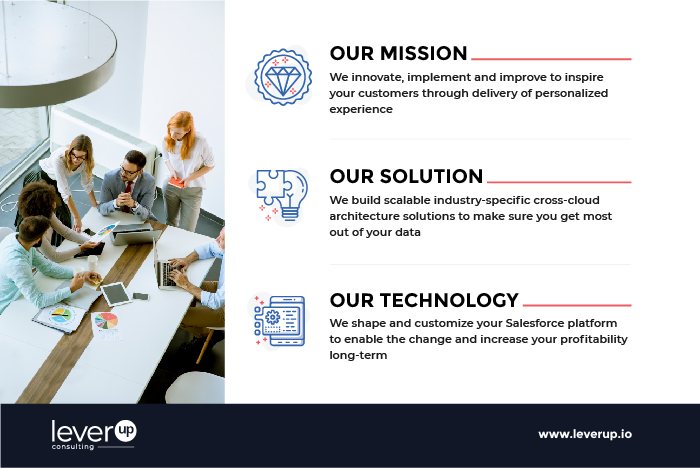 OUR MISSION

We innovate, implement and improve to inspire your customers through delivery of personalized experience

OUR SOLUTION

We build scalable industry-specific cross-cloud architecture solutions to make sure you get most out of your data

OUR TECHNOLOGY

We shape and customize your Salesforce platform to enable the change and increase your profitability long-term

lever up consulting

www.leverup.io